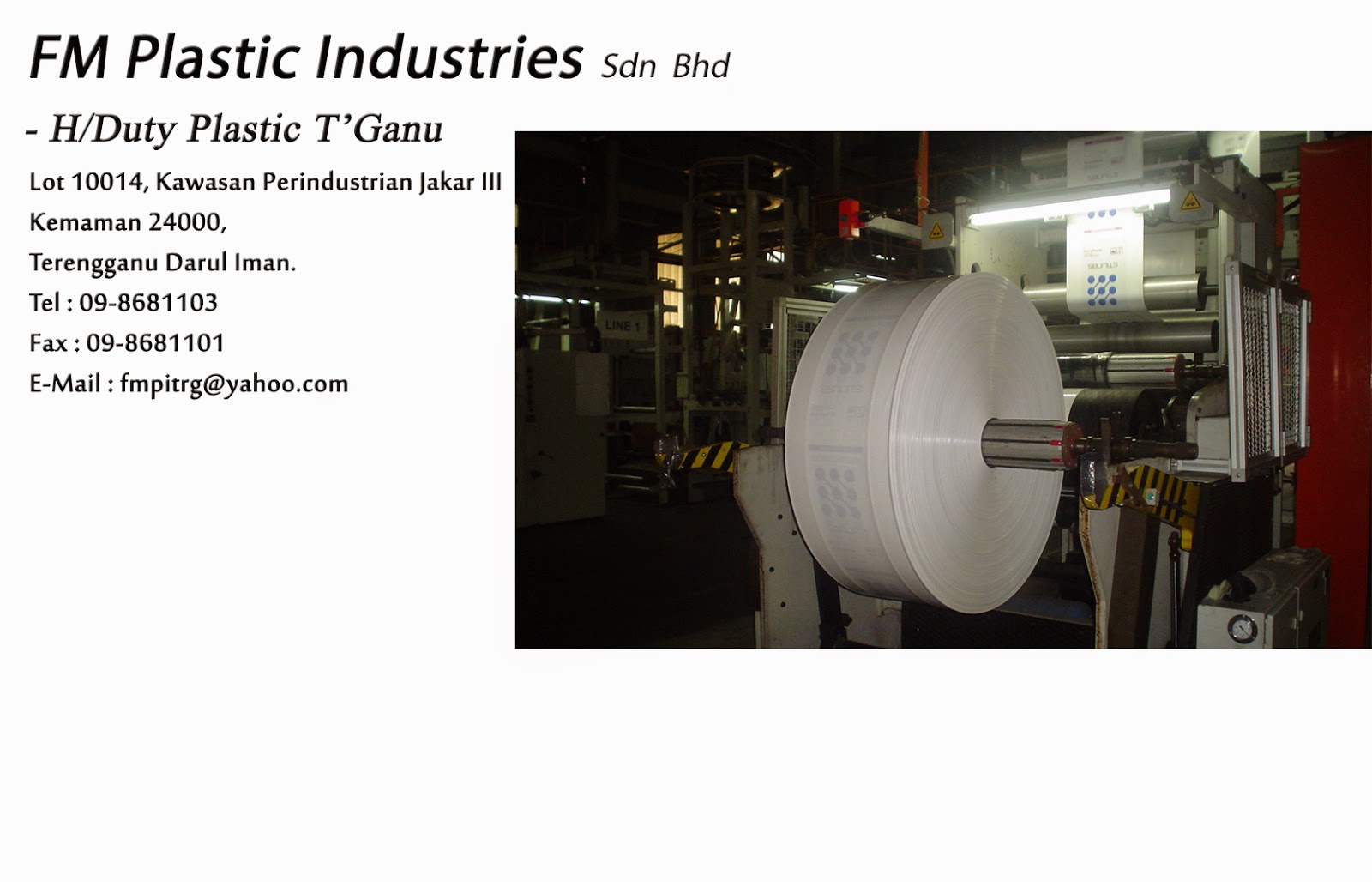 FM Plastic Industries Sdn Bhd

- H/Duty Plastic T'Ganu

Lot 10014, Kawasan Perindustrian Jakar III
Kemaman 24000,
Terengganu Darul Iman.
Tel : 09-8681103
Fax : 09-8681101
E-Mail : fmpitrg@yahoo.com

LINE 1